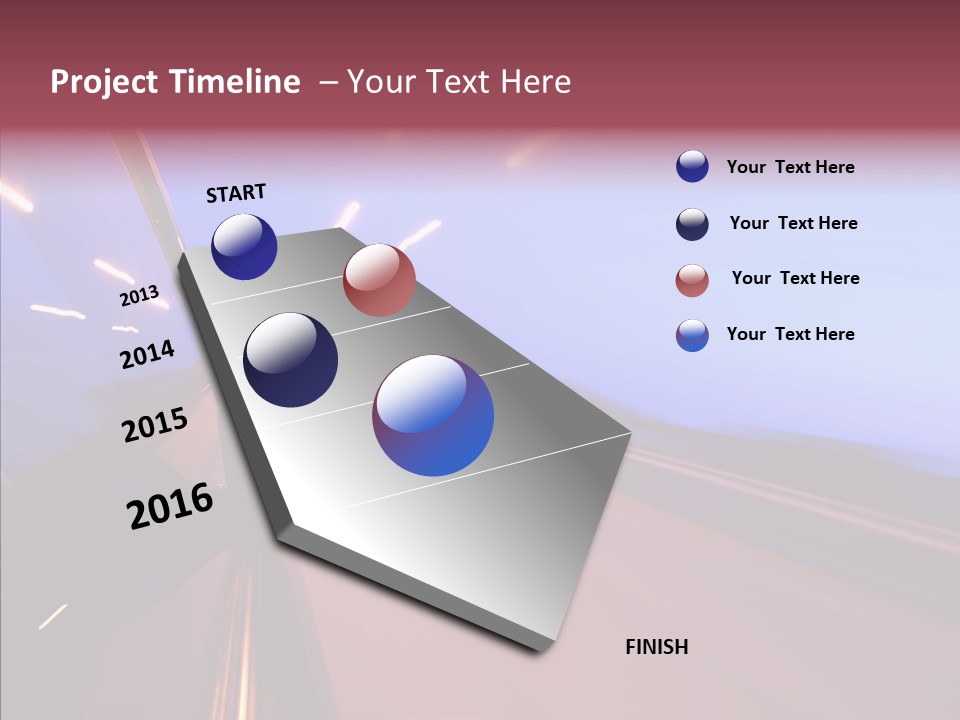 Project Timeline – Your Text Here

START

2013

2014

2015

2016

FINISH

Your Text Here

Your Text Here

Your Text Here

Your Text Here